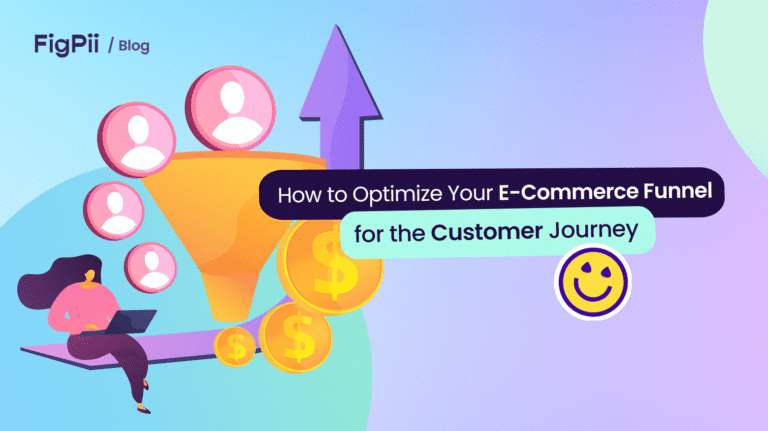 FigPii / Blog

How to Optimize Your E-Commerce Funnel for the Customer Journey

$

$

$